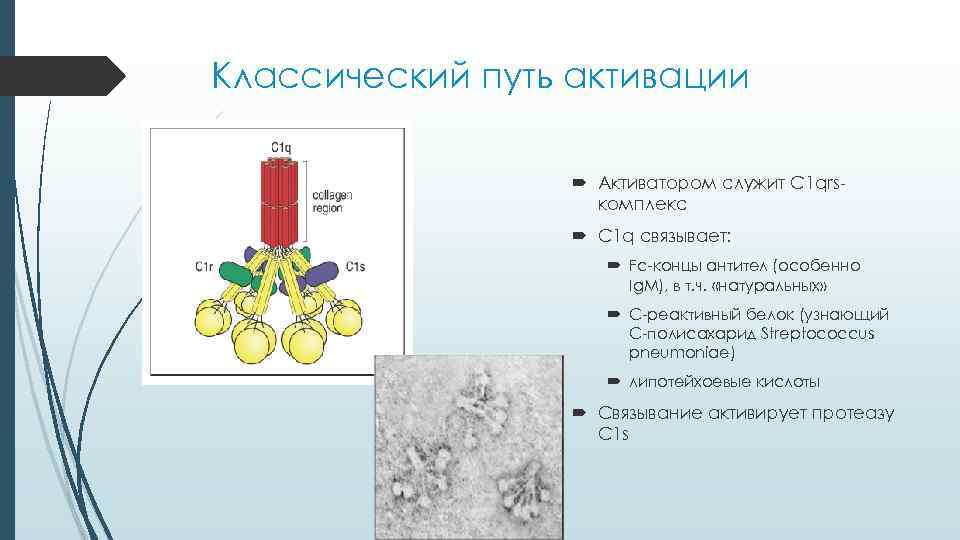 Классический путь активации

C1q

collagen region

C1r

C1s

Активатором служит C1qrs-комплекс

C1q связывает:

Fc-концы антител (особенно IgM), в т.ч. «натуральных»

С-реактивный белок (узнающий С-полисахарид Streptococcus pneumoniae)

липотейхоевые кислоты

Связывание активирует протеазу C1s